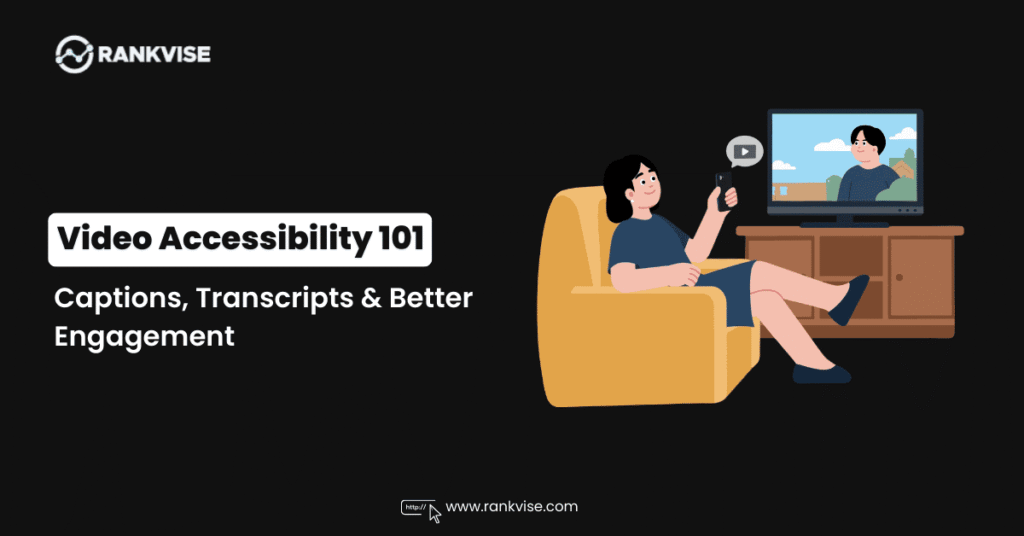 RANKVISE

Video Accessibility 101

Captions, Transcripts & Better Engagement

http://

www.rankvise.com